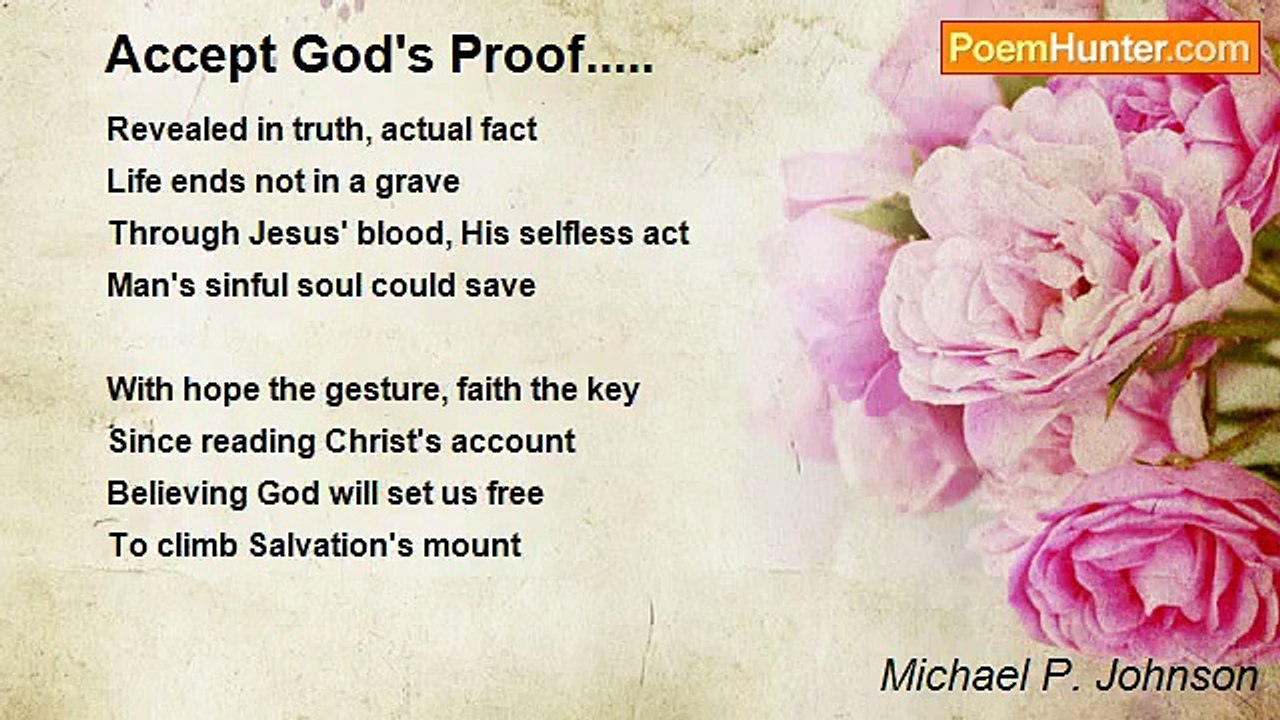 Accept God's Proof.....

PoemHunter.com

Revealed in truth, actual fact
Life ends not in a grave
Through Jesus' blood, His selfless act
Man's sinful soul could save

With hope the gesture, faith the key
Since reading Christ's account
Believing God will set us free
To climb Salvation's mount

Michael P. Johnson